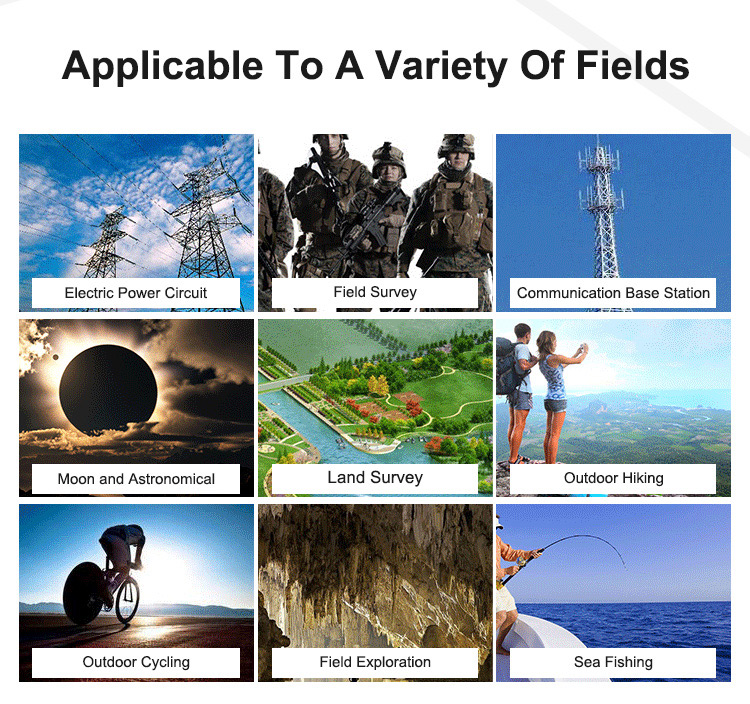 Applicable To A Variety Of Fields

Electric Power Circuit

Field Survey

Communication Base Station

Moon and Astronomical

Land Survey

Outdoor Hiking

Outdoor Cycling

Field Exploration

Sea Fishing